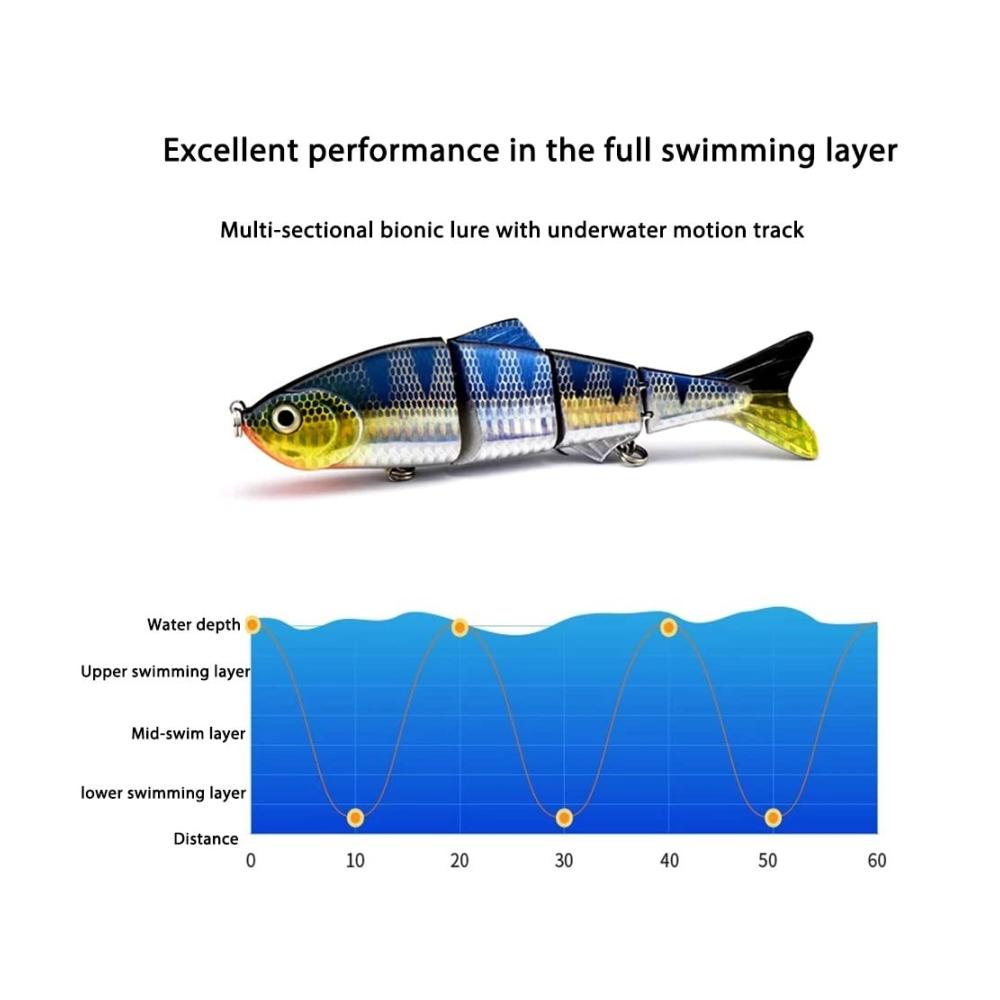 Excellent performance in the full swimming layer

Multi-sectional bionic lure with underwater motion track

Water depth
Upper swimming layer
Mid-swim layer
lower swimming layer
Distance
0 10 20 30 40 50 60